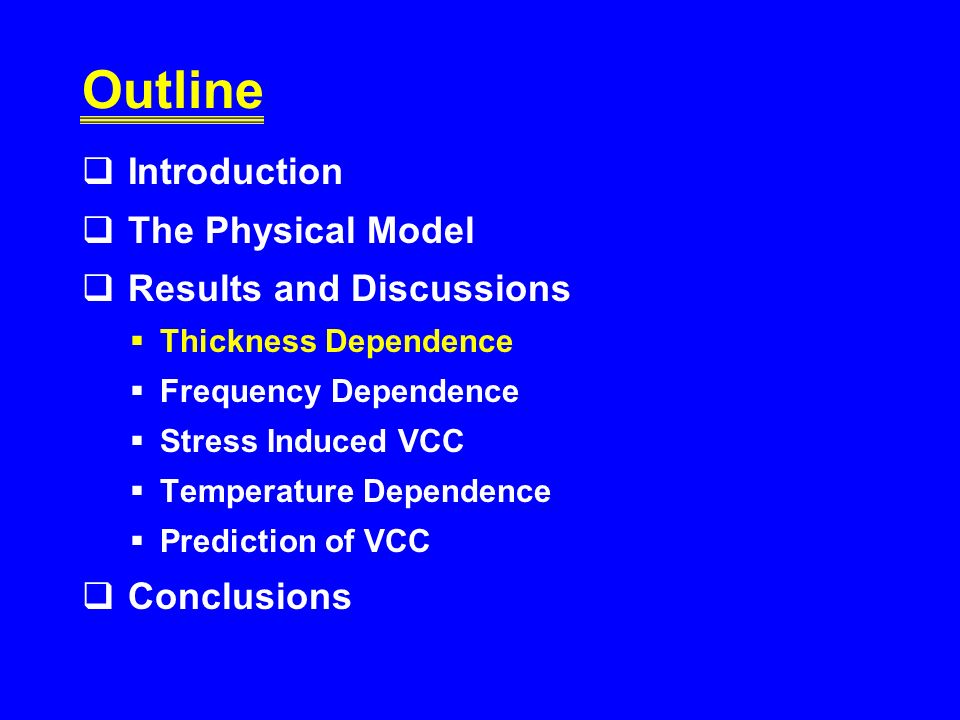 Outline

❑ Introduction

❑ The Physical Model

❑ Results and Discussions

▪ Thickness Dependence

▪ Frequency Dependence

▪ Stress Induced VCC

▪ Temperature Dependence

▪ Prediction of VCC

❑ Conclusions